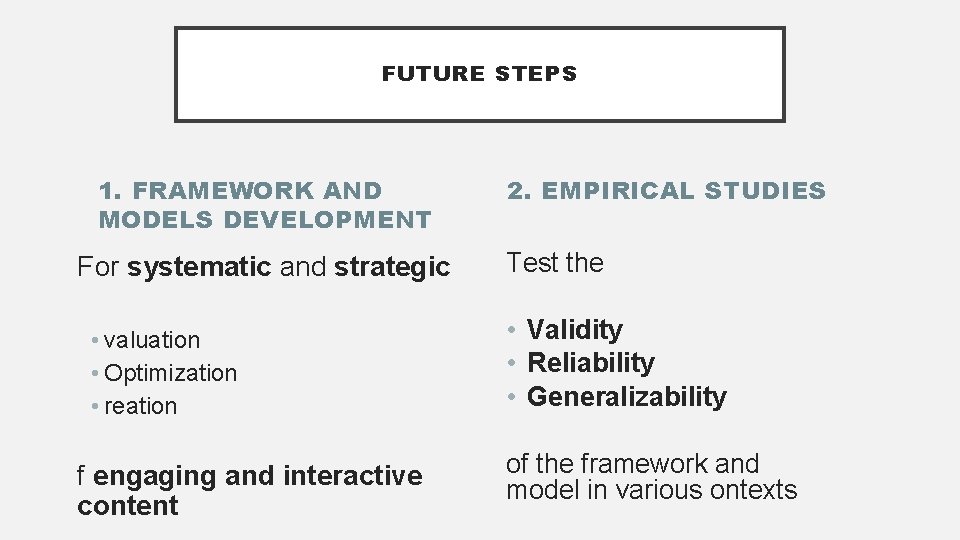 FUTURE STEPS

1. FRAMEWORK AND MODELS DEVELOPMENT

For **systematic** and **strategic**

• valuation
• Optimization
• reation

f **engaging and interactive content**

2. EMPIRICAL STUDIES

Test the

• **Validity**
• **Reliability**
• **Generalizability**

of the framework and model in various ontexts